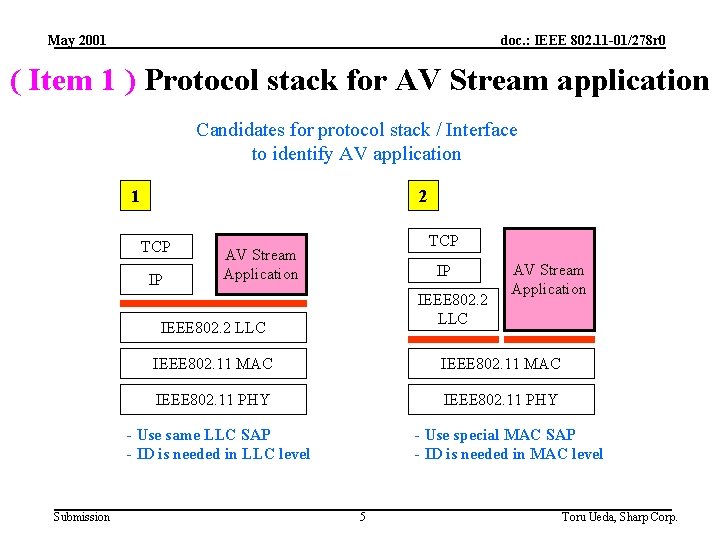 May 2001

doc.: IEEE 802.11-01/278r0

( Item 1 ) Protocol stack for AV Stream application

Candidates for protocol stack / Interface to identify AV application

1

TCP

IP

AV Stream Application

IEEE802.2 LLC

IEEE802.11 MAC

IEEE802.11 PHY

- Use same LLC SAP
- ID is needed in LLC level

2

TCP

IP

IEEE802.2 LLC

AV Stream Application

IEEE802.11 MAC

IEEE802.11 PHY

- Use special MAC SAP
- ID is needed in MAC level

Submission

5

Toru Ueda, Sharp Corp.